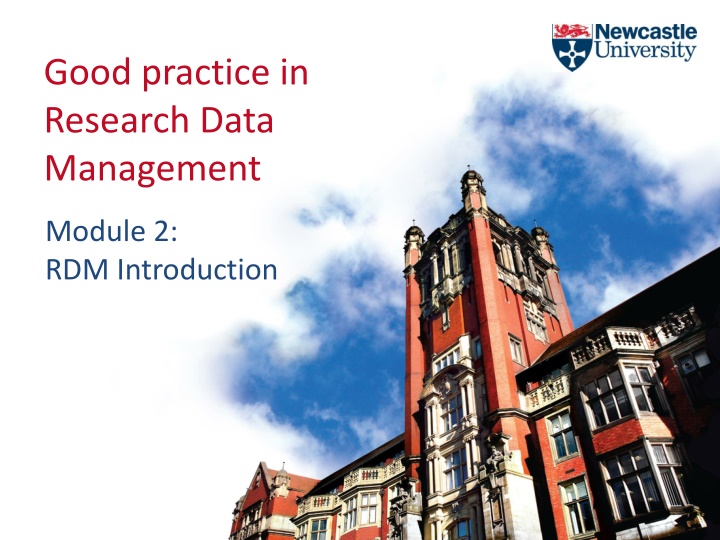 Newcastle University

Good practice in Research Data Management

Module 2:
RDM Introduction